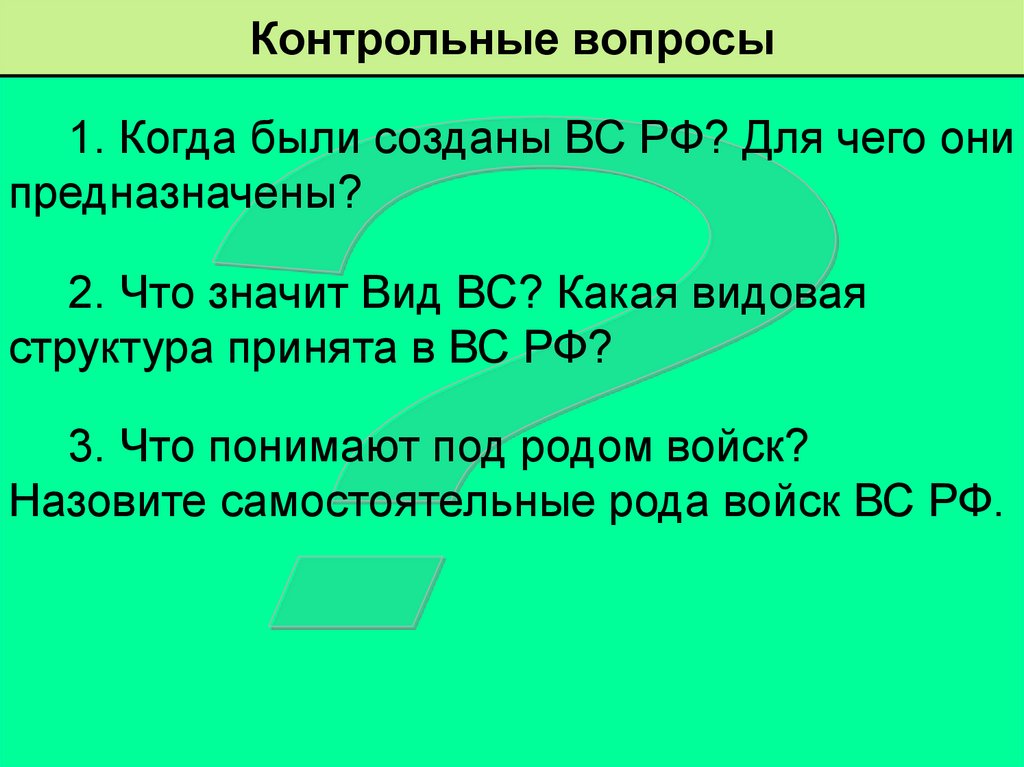 Контрольные вопросы

1. Когда были созданы ВС РФ? Для чего они предназначены?

2. Что значит Вид ВС? Какая видовая структура принята в ВС РФ?

3. Что понимают под родом войск? Назовите самостоятельные рода войск ВС РФ.